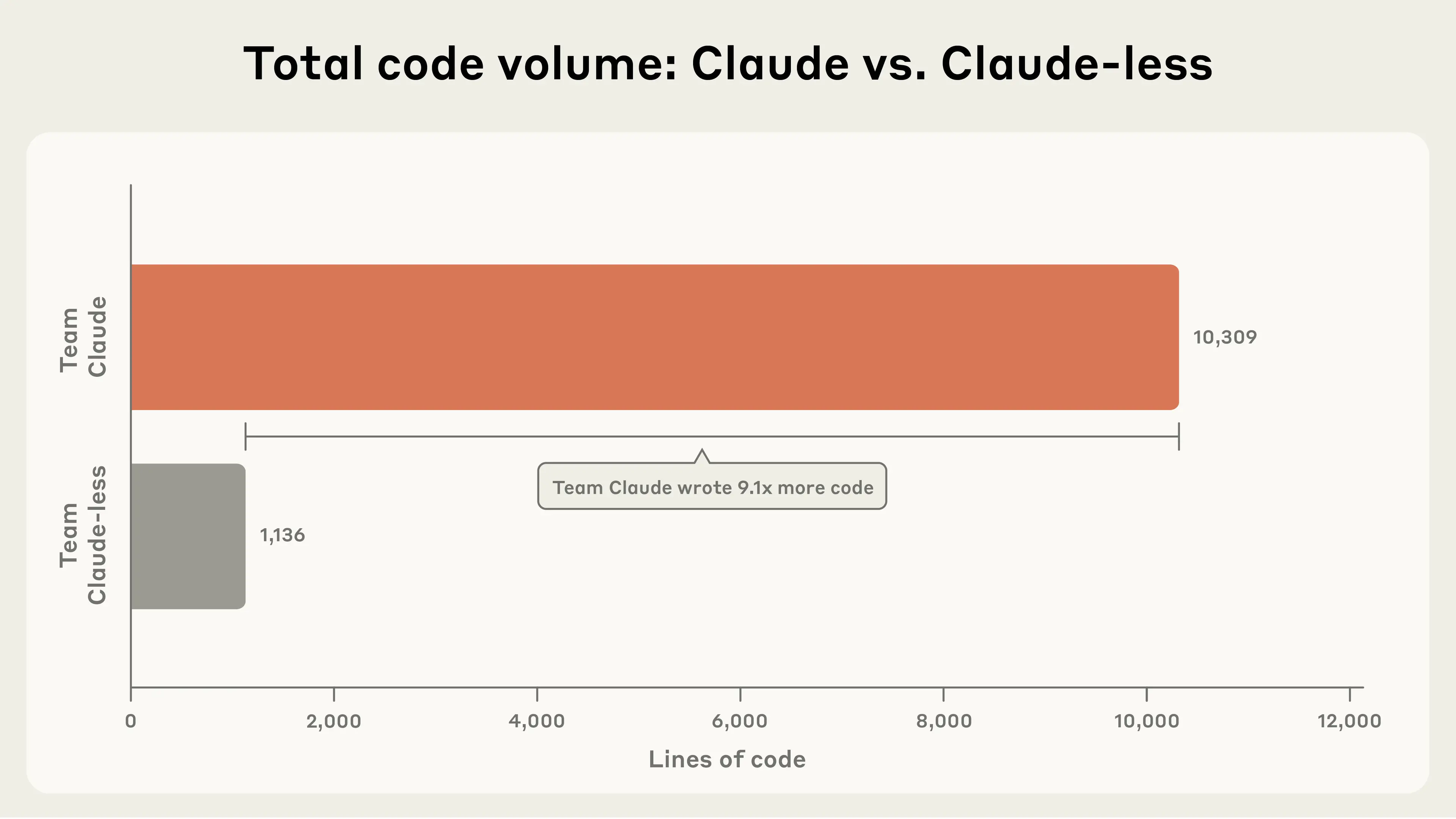 Total code volume: Claude vs. Claude-less

Team Claude

10,309

Team Claude wrote 9.1x more code

Team Claude-less

1,136

0
2,000
4,000
6,000
8,000
10,000
12,000

Lines of code